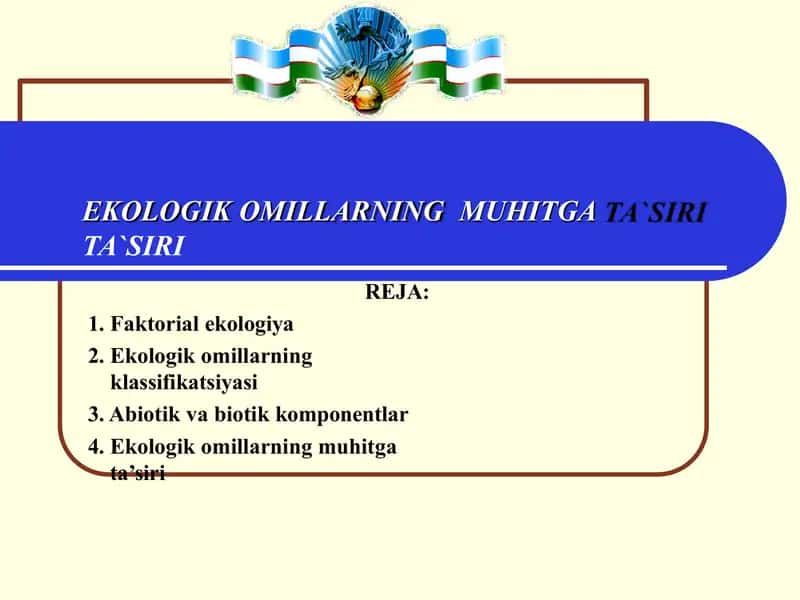 EKOLOGIK OMILLARNING MUHITGA TA`SIRI TA`SIRI

REJA:

1. Faktorial ekologiya
2. Ekologik omillarning klassifikatsiyasi
3. Abiotik va biotik komponentlar
4. Ekologik omillarning muhitga ta’siri